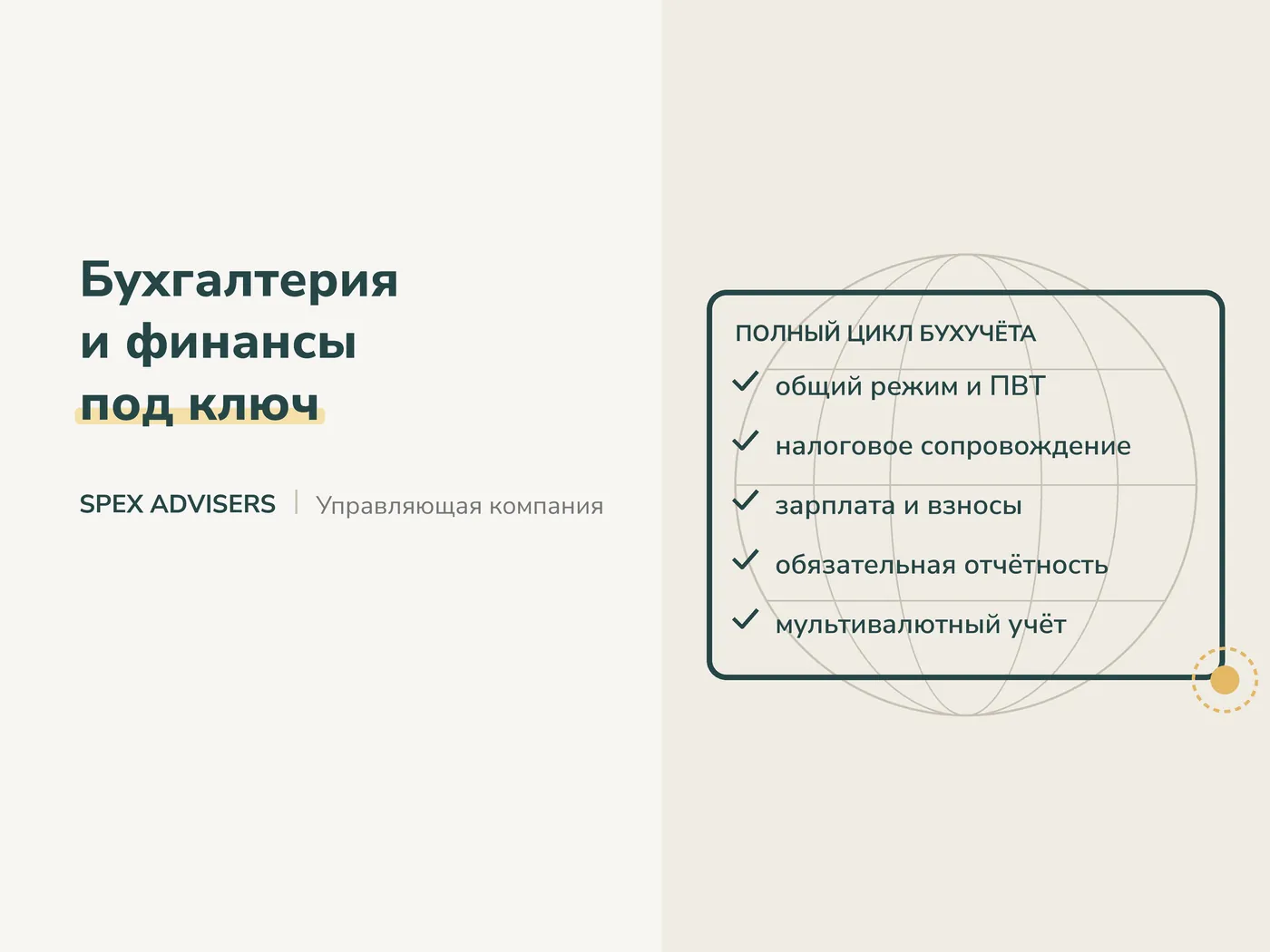 Бухгалтерия
и финансы
под ключ

SPEX ADVISERS | Управляющая компания

ПОЛНЫЙ ЦИКЛ БУХУЧЁТА

общий режим и ПВТ

налоговое сопровождение

зарплата и взносы

обязательная отчётность

мультивалютный учёт